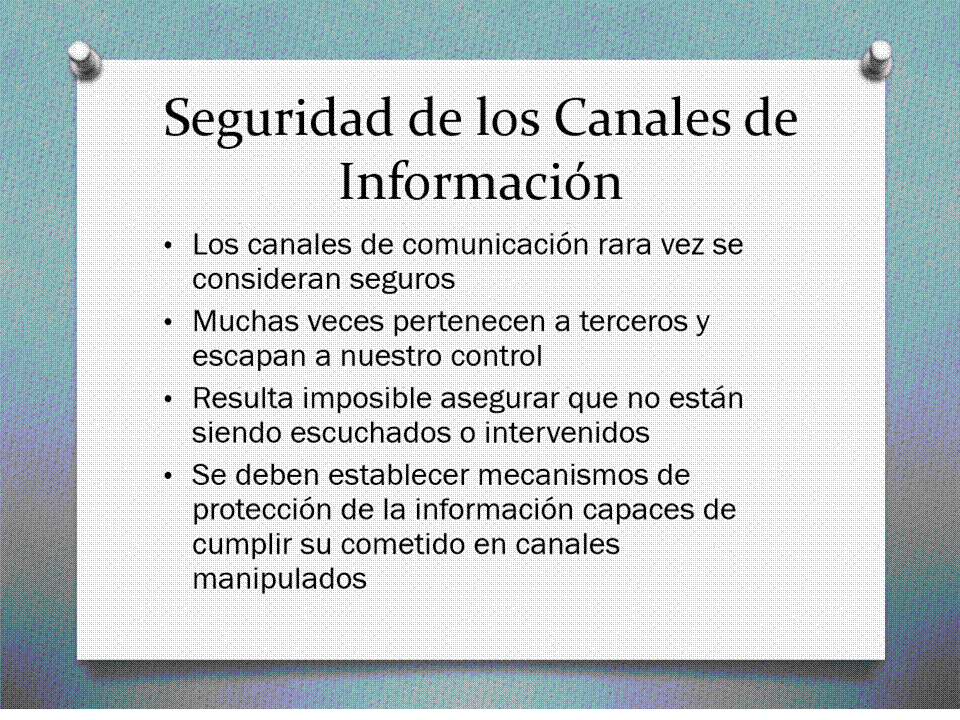 Seguridad de los Canales de Información

• Los canales de comunicación rara vez se consideran seguros
• Muchas veces pertenecen a terceros y escapan a nuestro control
• Resulta imposible asegurar que no están siendo escuchados o intervenidos
• Se deben establecer mecanismos de protección de la información capaces de cumplir su cometido en canales manipulados